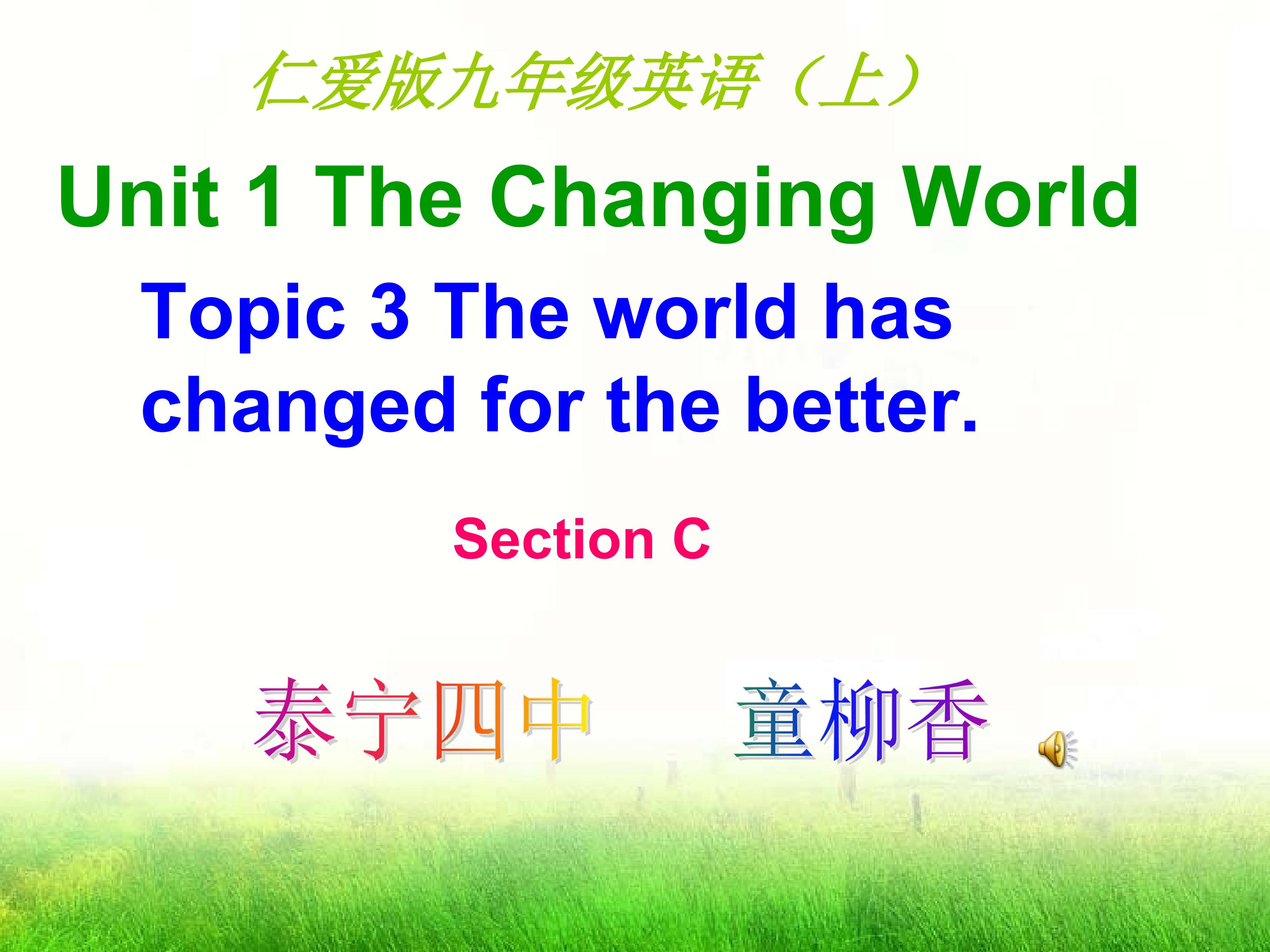 仁爱版九年级英语（上）

Unit 1 The Changing World

Topic 3 The world has changed for the better.

Section C

泰宁四中　童柳香